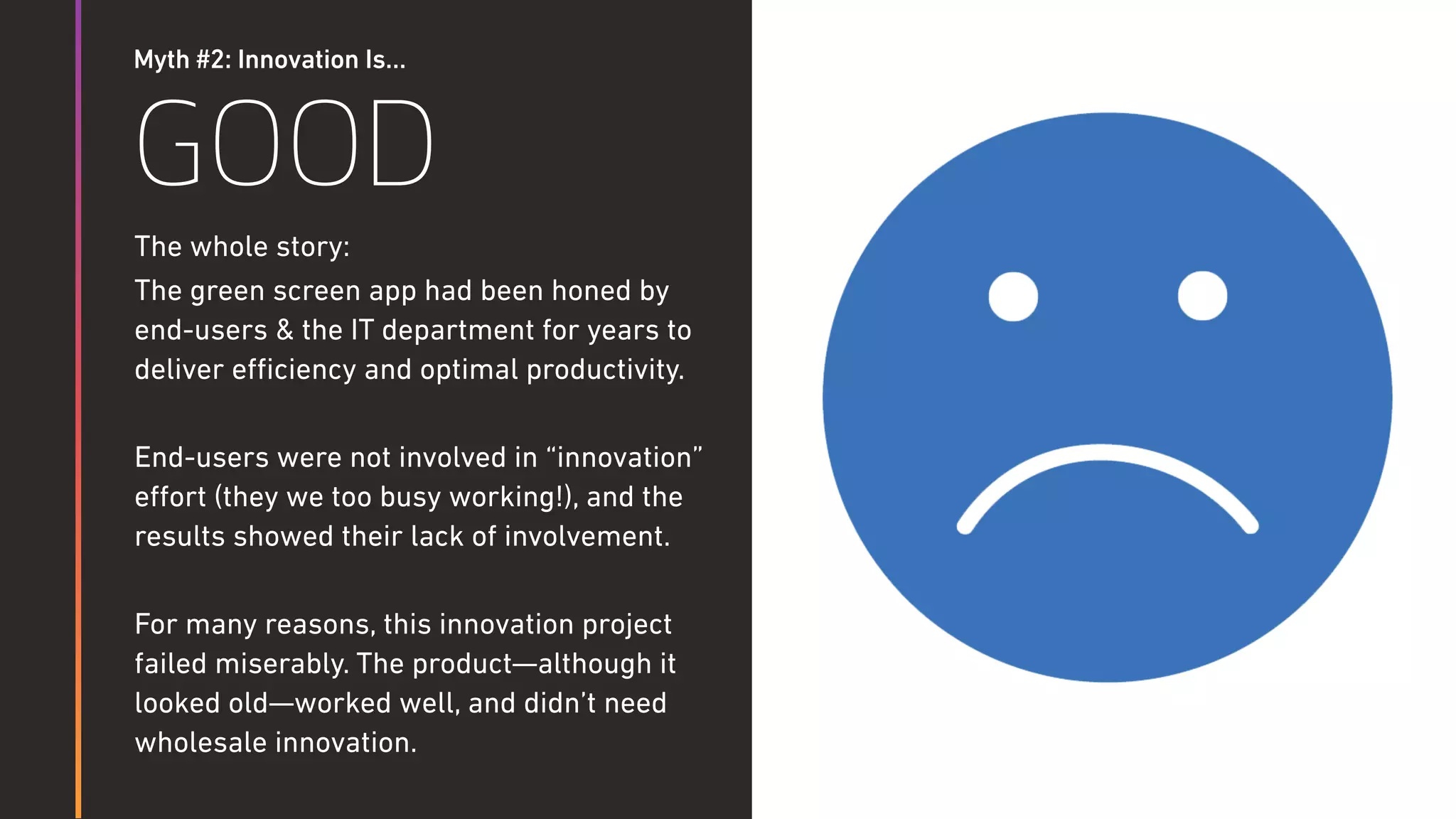 Myth #2: Innovation Is...

GOOD

The whole story:

The green screen app had been honed by end-users & the IT department for years to deliver efficiency and optimal productivity.

End-users were not involved in “innovation” effort (they we too busy working!), and the results showed their lack of involvement.

For many reasons, this innovation project failed miserably. The product—although it looked old—worked well, and didn’t need wholesale innovation.